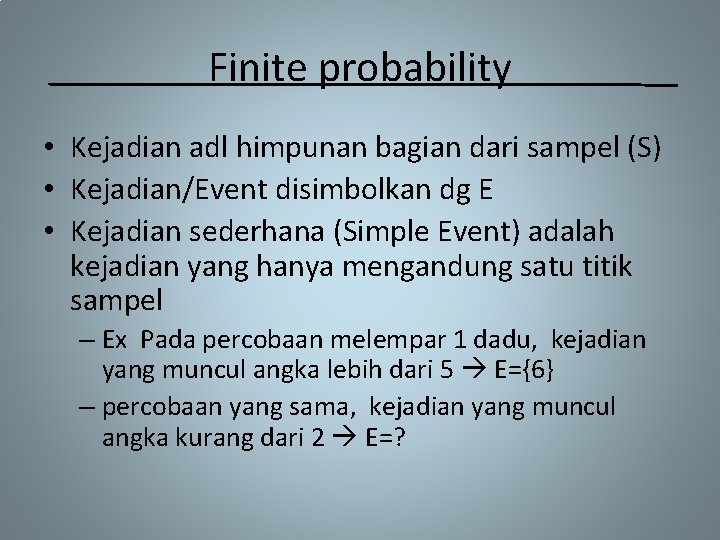 Finite probability

• Kejadian adl himpunan bagian dari sampel (S)
• Kejadian/Event disimbolkan dg E
• Kejadian sederhana (Simple Event) adalah kejadian yang hanya mengandung satu titik sampel
– Ex Pada percobaan melempar 1 dadu, kejadian yang muncul angka lebih dari 5 → E={6}
– percobaan yang sama, kejadian yang muncul angka kurang dari 2 → E=?